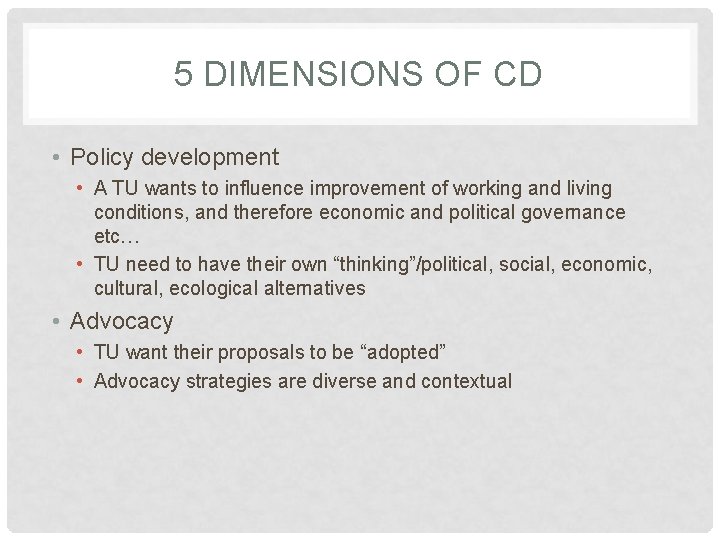 5 DIMENSIONS OF CD

• Policy development
  • A TU wants to influence improvement of working and living conditions, and therefore economic and political governance etc…
  • TU need to have their own “thinking”/political, social, economic, cultural, ecological alternatives
• Advocacy
  • TU want their proposals to be “adopted”
  • Advocacy strategies are diverse and contextual